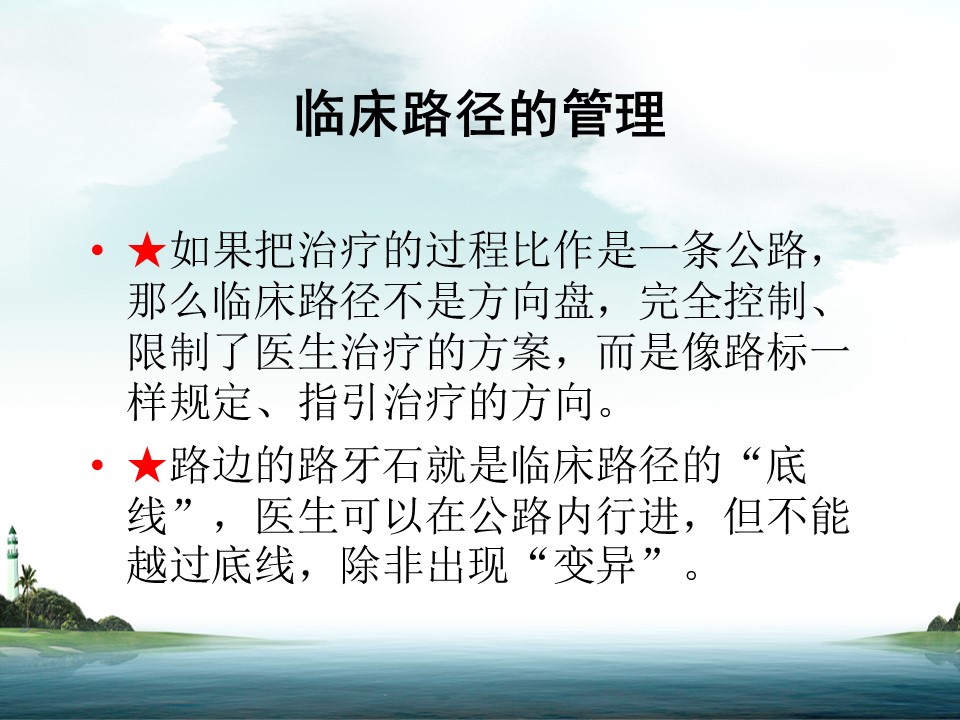 临床路径的管理

• ★如果把治疗的过程比作是一条公路，那么临床路径不是方向盘，完全控制、限制了医生治疗的方案，而是像路标一样规定、指引治疗的方向。

• ★路边的路牙石就是临床路径的“底线”，医生可以在公路内行进，但不能越过底线，除非出现“变异”。